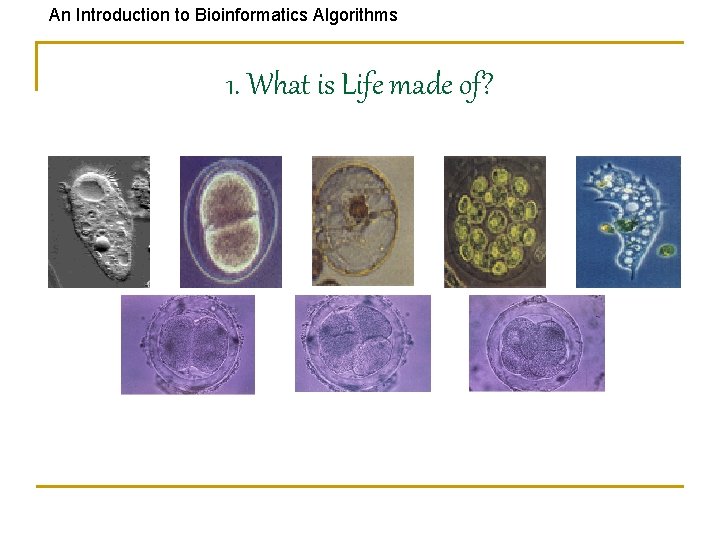 An Introduction to Bioinformatics Algorithms

1. What is Life made of?